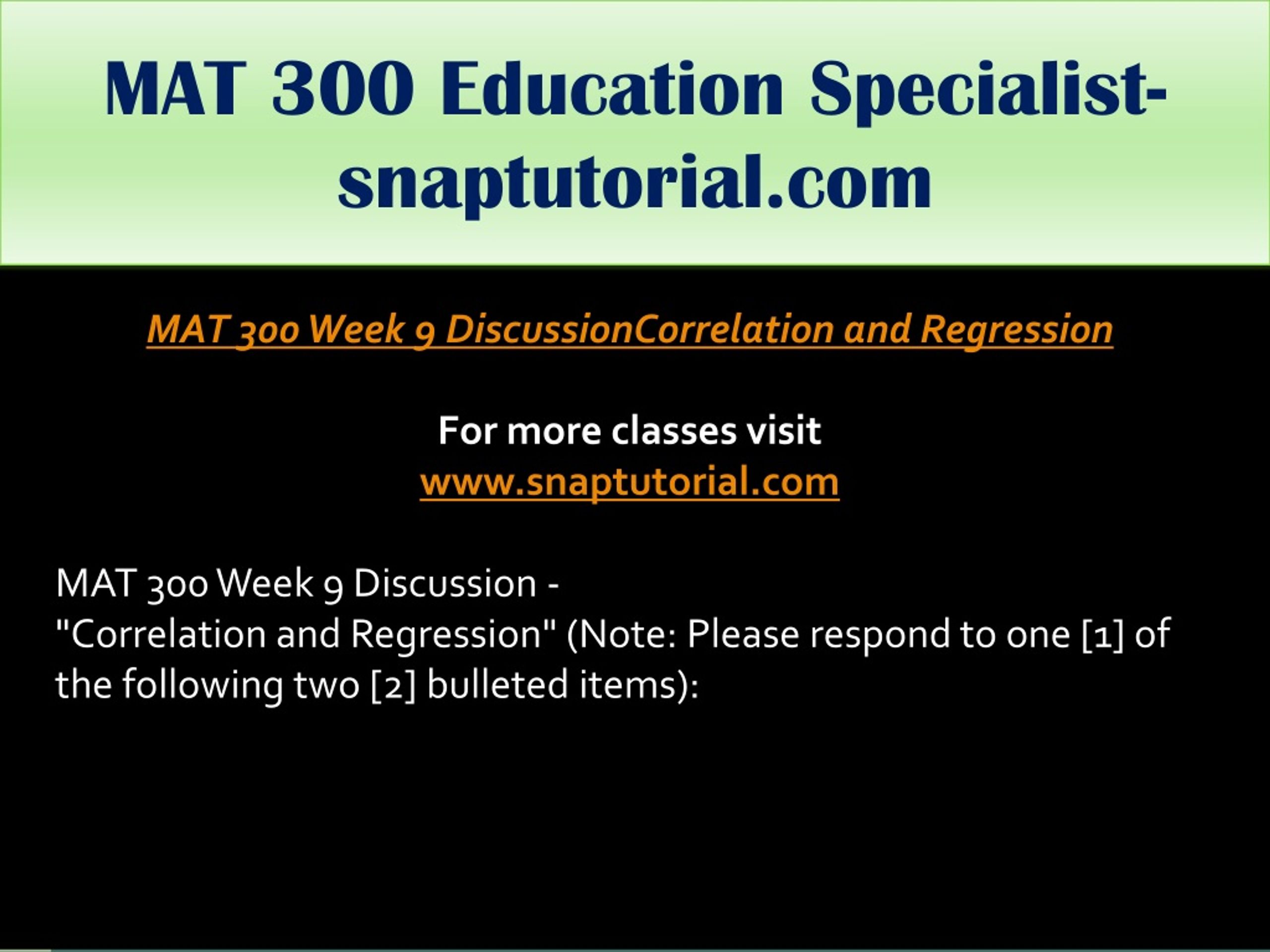 MAT 300 Education Specialist-snaptutorial.com

MAT 300 Week 9 DiscussionCorrelation and Regression

For more classes visit
www.snaptutorial.com

MAT 300 Week 9 Discussion -
"Correlation and Regression" (Note: Please respond to one [1] of the following two [2] bulleted items):